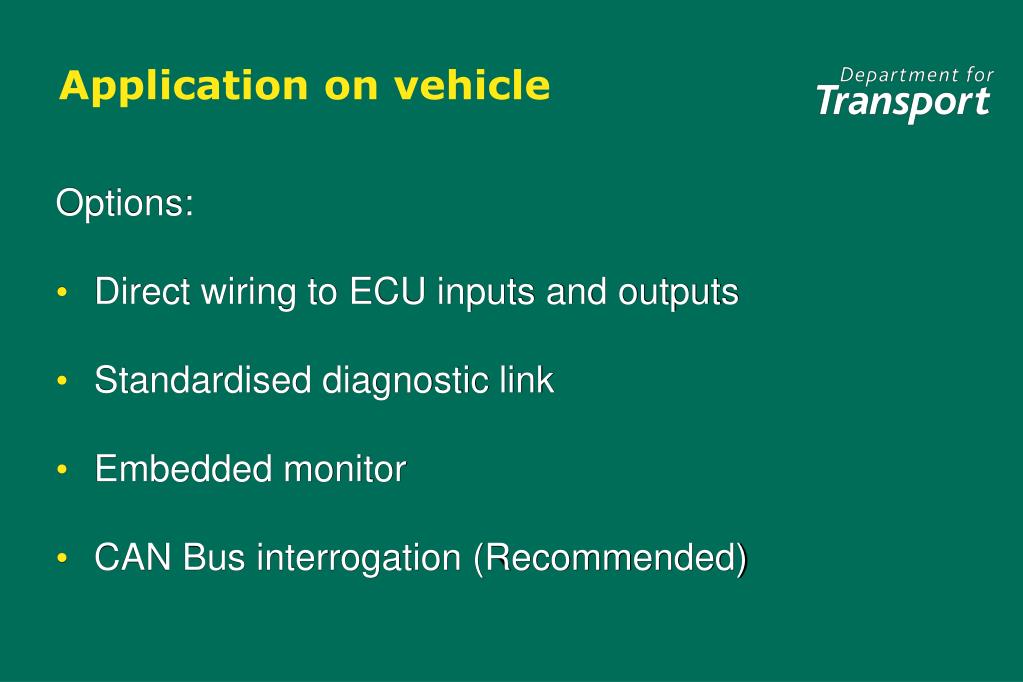 Application on vehicle

Department for
Transport

Options:

• Direct wiring to ECU inputs and outputs

• Standardised diagnostic link

• Embedded monitor

• CAN Bus interrogation (Recommended)